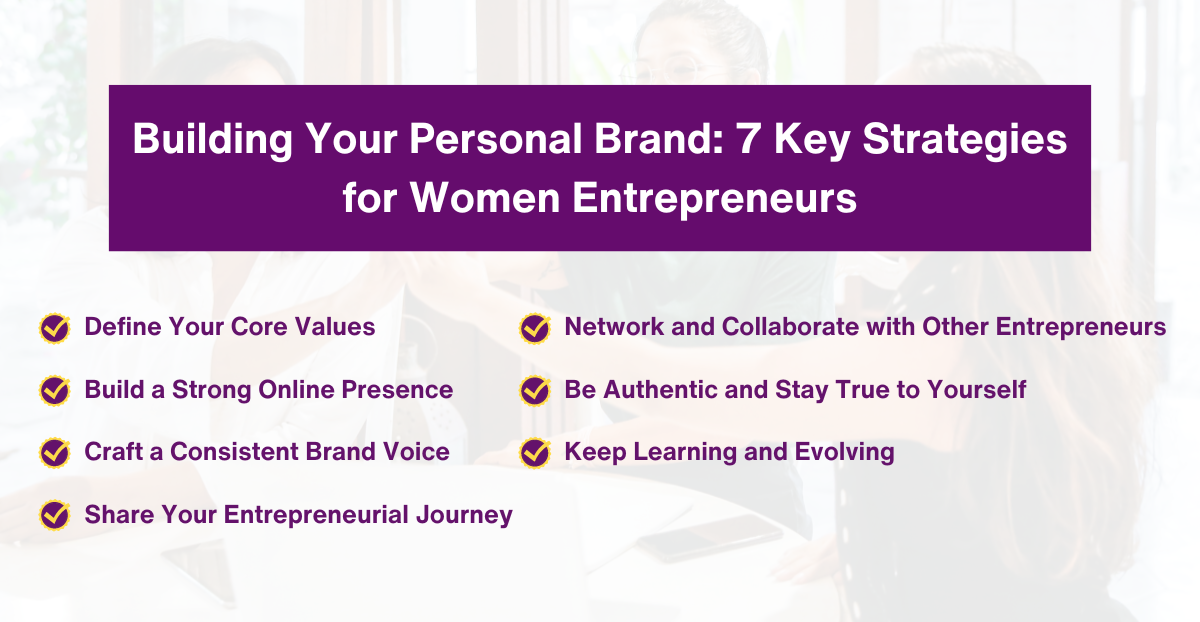 Building Your Personal Brand: 7 Key Strategies for Women Entrepreneurs

Define Your Core Values

Build a Strong Online Presence

Craft a Consistent Brand Voice

Share Your Entrepreneurial Journey

Network and Collaborate with Other Entrepreneurs

Be Authentic and Stay True to Yourself

Keep Learning and Evolving